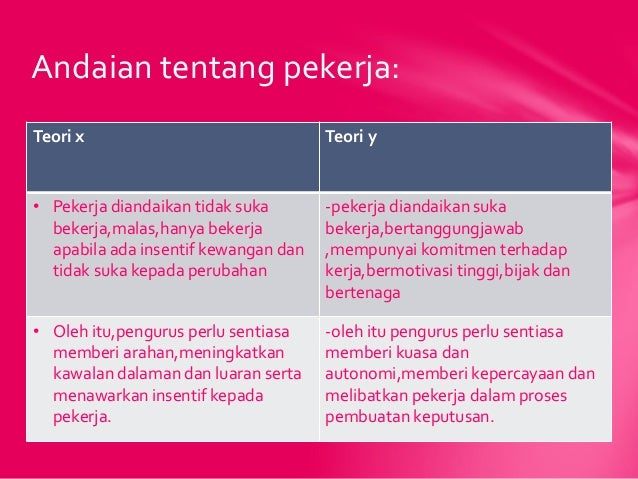 Andaian tentang pekerja:

| Teori x | Teori y |
|---|---|
| • Pekerja diandaikan tidak suka bekerja,malas,hanya bekerja apabila ada insentif kewangan dan tidak suka kepada perubahan | -pekerja diandaikan suka bekerja,bertanggungjawab ,mempunyai komitmen terhadap kerja,bermotivasi tinggi,bijak dan bertenaga |
| • Oleh itu,pengurus perlu sentiasa memberi arahan,meningkatkan kawalan dalaman dan luaran serta menawarkan insentif kepada pekerja. | -oleh itu pengurus perlu sentiasa memberi kuasa dan autonomi,memberi kepercayaan dan melibatkan pekerja dalam proses pembuatan keputusan. |